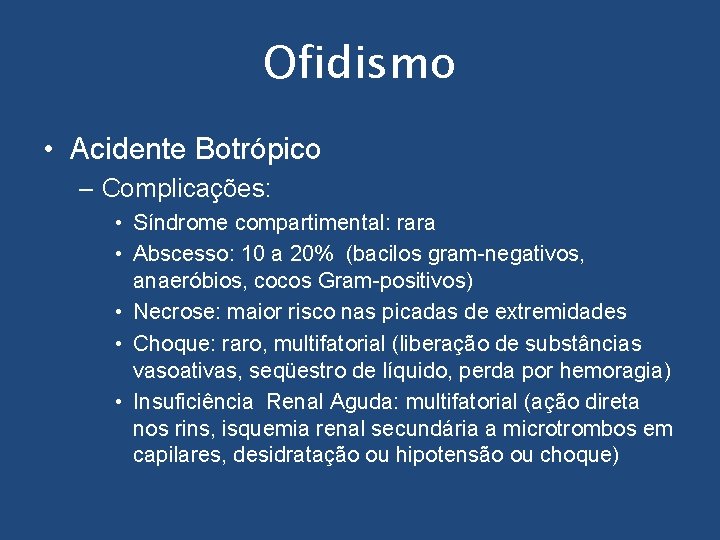 Ofidismo

• Acidente Botrópico

– Complicações:

• Síndrome compartimental: rara

• Abscesso: 10 a 20% (bacilos gram-negativos, anaeróbios, cocos Gram-positivos)

• Necrose: maior risco nas picadas de extremidades

• Choque: raro, multifatorial (liberação de substâncias vasoativas, seqüestro de líquido, perda por hemoragia)

• Insuficiência Renal Aguda: multifatorial (ação direta nos rins, isquemia renal secundária a microtrombos em capilares, desidratação ou hipotensão ou choque)